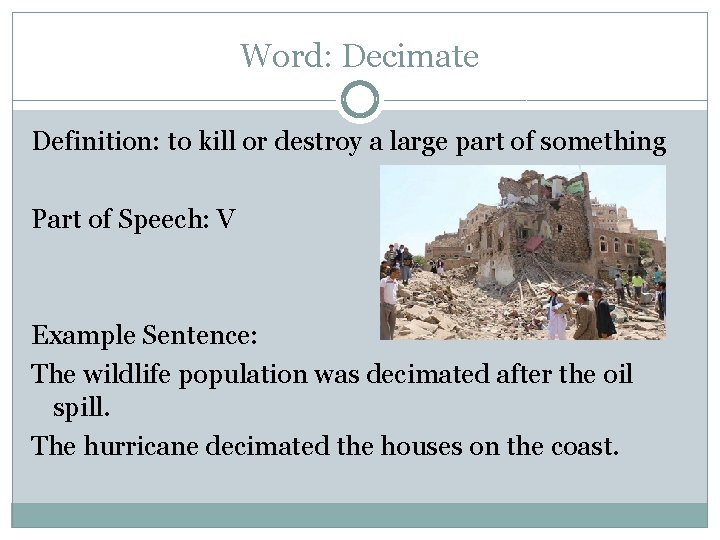 Word: Decimate

Definition: to kill or destroy a large part of something

Part of Speech: V

Example Sentence:

The wildlife population was decimated after the oil spill.

The hurricane decimated the houses on the coast.